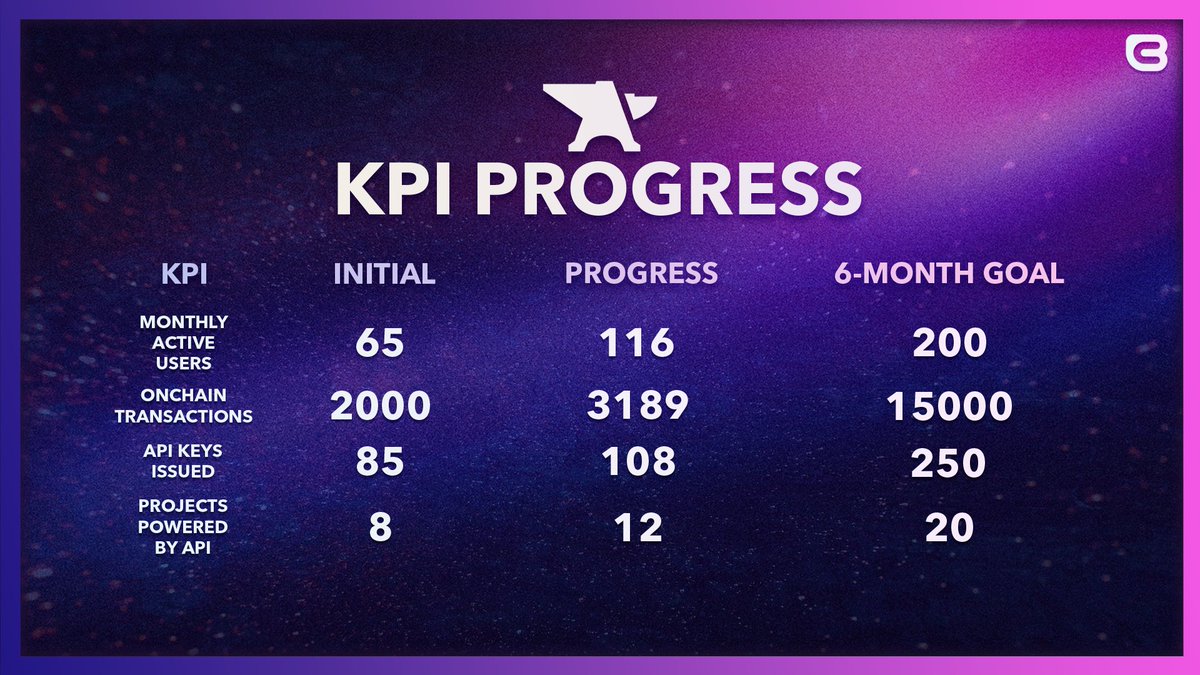 KPI PROGRESS

| KPI | INITIAL | PROGRESS | 6-MONTH GOAL |
|---|---|---|---|
| MONTHLY ACTIVE USERS | 65 | 116 | 200 |
| ONCHAIN TRANSACTIONS | 2000 | 3189 | 15000 |
| API KEYS ISSUED | 85 | 108 | 250 |
| PROJECTS POWERED BY API | 8 | 12 | 20 |